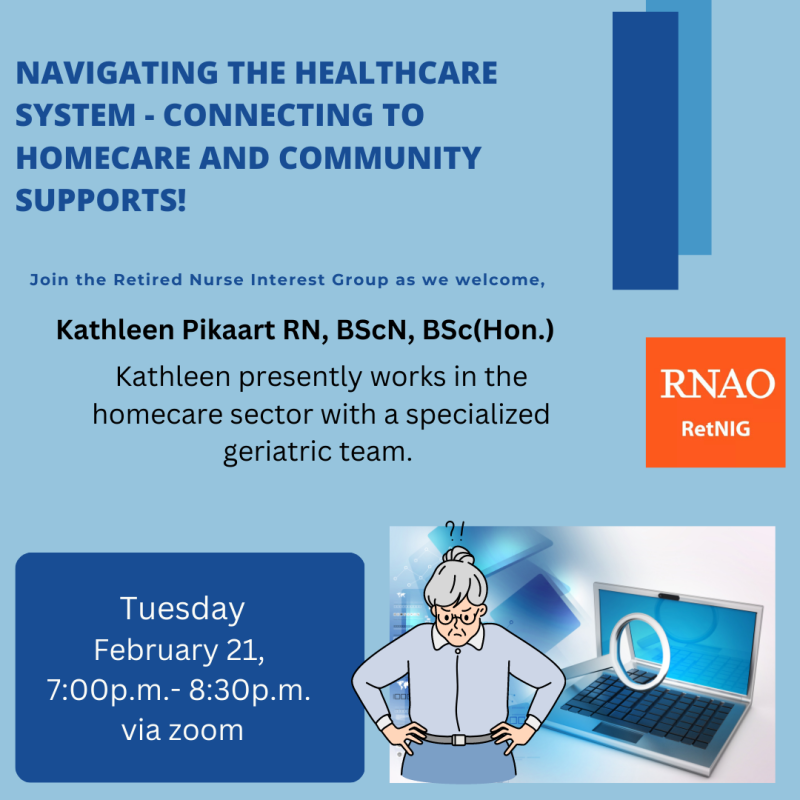 NAVIGATING THE HEALTHCARE SYSTEM - CONNECTING TO HOMECARE AND COMMUNITY SUPPORTS!

Join the Retired Nurse Interest Group as we welcome,

Kathleen Pikaart RN, BScN, BSc(Hon.)

Kathleen presently works in the homecare sector with a specialized geriatric team.

RNAO
RetNIG

Tuesday
February 21,
7:00p.m.- 8:30p.m.
via zoom

?!